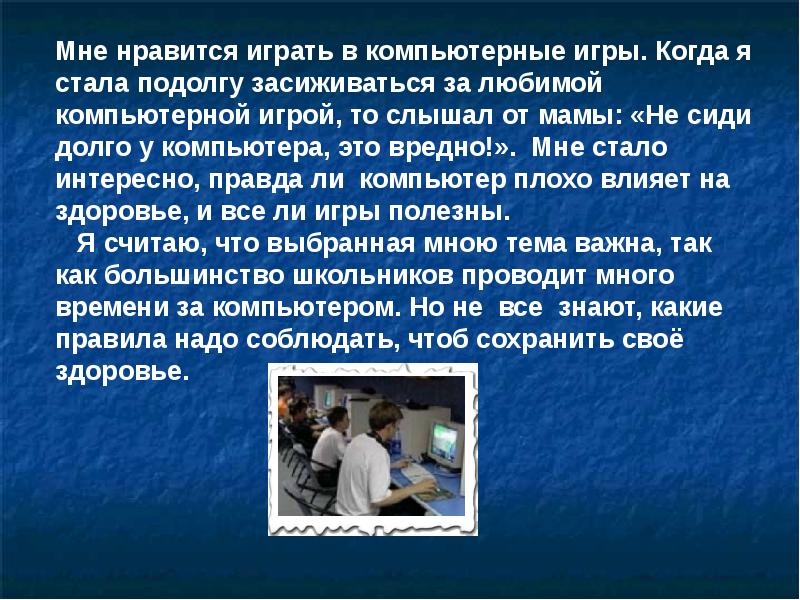 Мне нравится играть в компьютерные игры. Когда я стала подолгу засиживаться за любимой компьютерной игрой, то слышал от мамы: «Не сиди долго у компьютера, это вредно!». Мне стало интересно, правда ли компьютер плохо влияет на здоровье, и все ли игры полезны.

Я считаю, что выбранная мною тема важна, так как большинство школьников проводит много времени за компьютером. Но не все знают, какие правила надо соблюдать, чтоб сохранить своё здоровье.